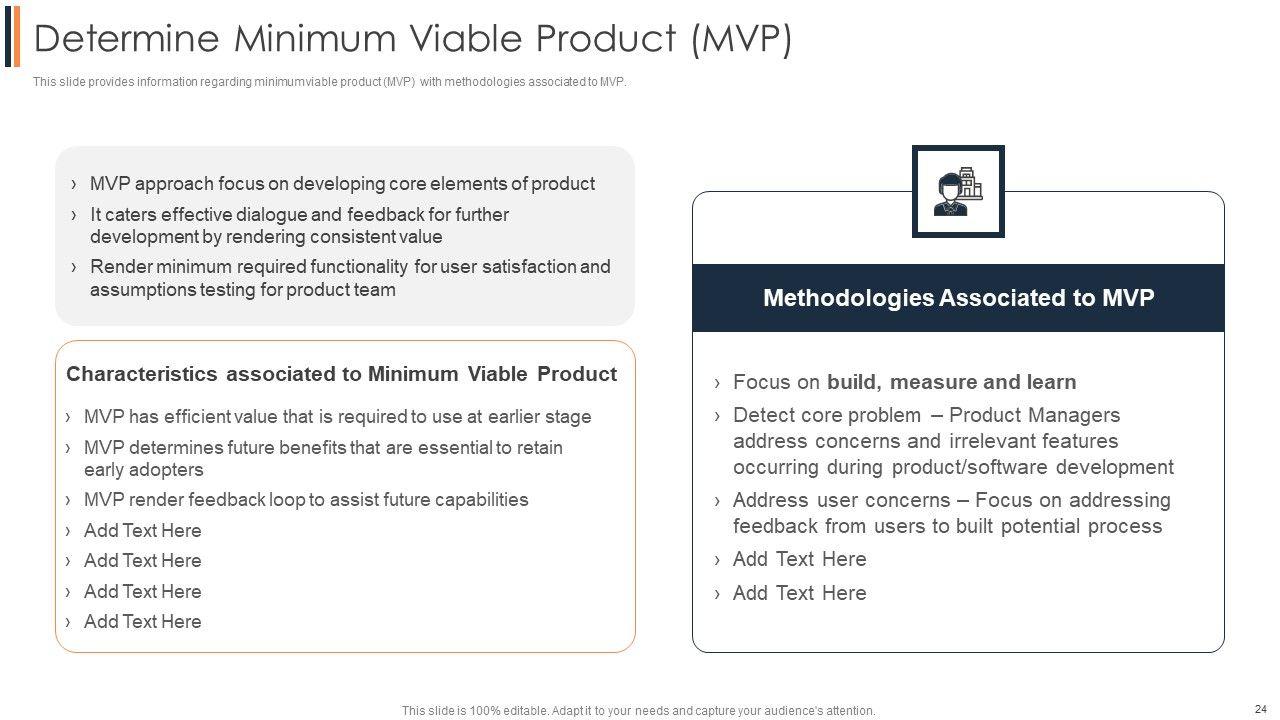 Determine Minimum Viable Product (MVP)

This slide provides information regarding minimumviable product (MVP) with methodologies associated to MVP.

› MVP approach focus on developing core elements of product
› It caters effective dialogue and feedback for further development by rendering consistent value
› Render minimum required functionality for user satisfaction and assumptions testing for product team

Characteristics associated to Minimum Viable Product
› MVP has efficient value that is required to use at earlier stage
› MVP determines future benefits that are essential to retain early adopters
› MVP render feedback loop to assist future capabilities
› Add Text Here
› Add Text Here
› Add Text Here
› Add Text Here

Methodologies Associated to MVP
› Focus on build, measure and learn
› Detect core problem – Product Managers address concerns and irrelevant features occurring during product/software development
› Address user concerns – Focus on addressing feedback from users to built potential process
› Add Text Here
› Add Text Here

This slide is 100% editable. Adapt it to your needs and capture your audience's attention.

24